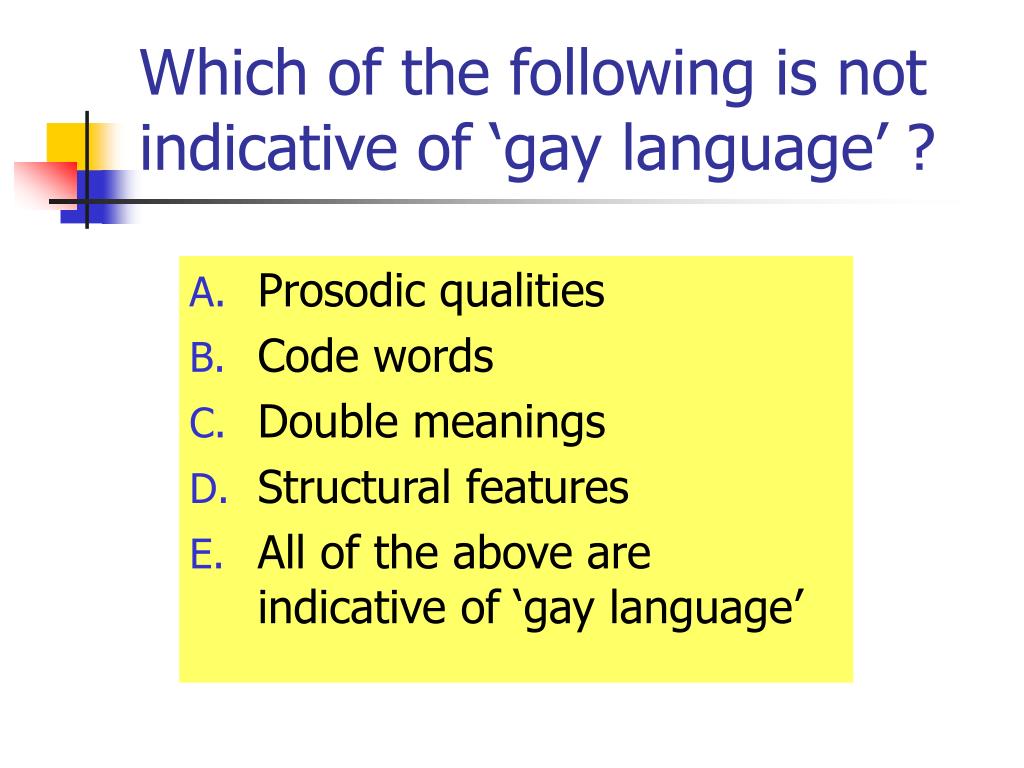 Which of the following is not indicative of ‘gay language’ ?

A. Prosodic qualities
B. Code words
C. Double meanings
D. Structural features
E. All of the above are indicative of ‘gay language’